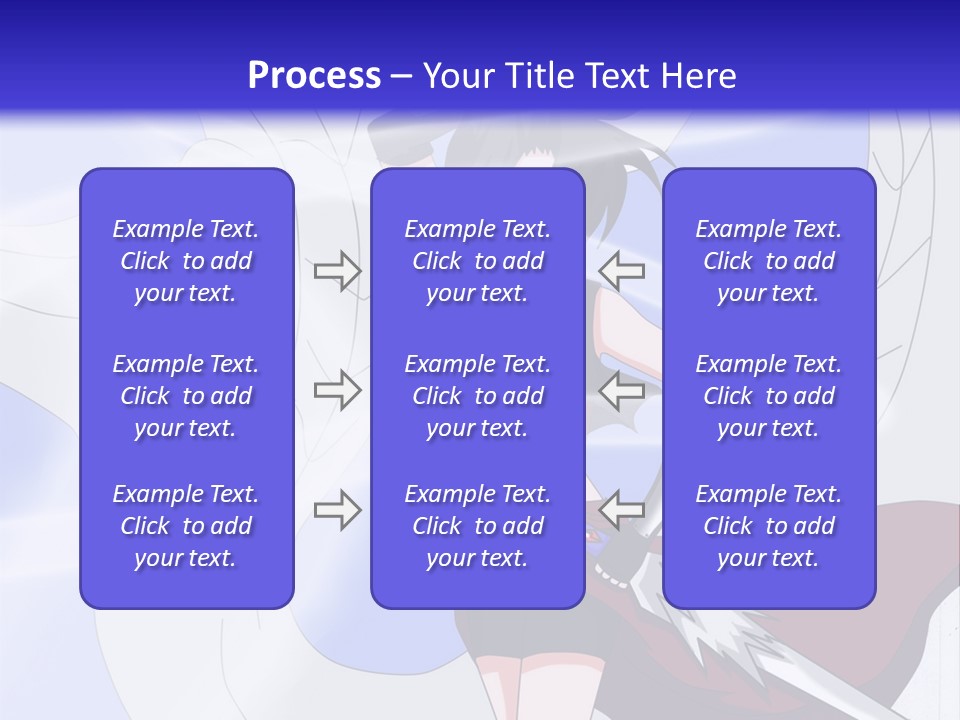 Process – Your Title Text Here

Example Text. Click to add your text.

Example Text. Click to add your text.

Example Text. Click to add your text.

Example Text. Click to add your text.

Example Text. Click to add your text.

Example Text. Click to add your text.

Example Text. Click to add your text.

Example Text. Click to add your text.

Example Text. Click to add your text.